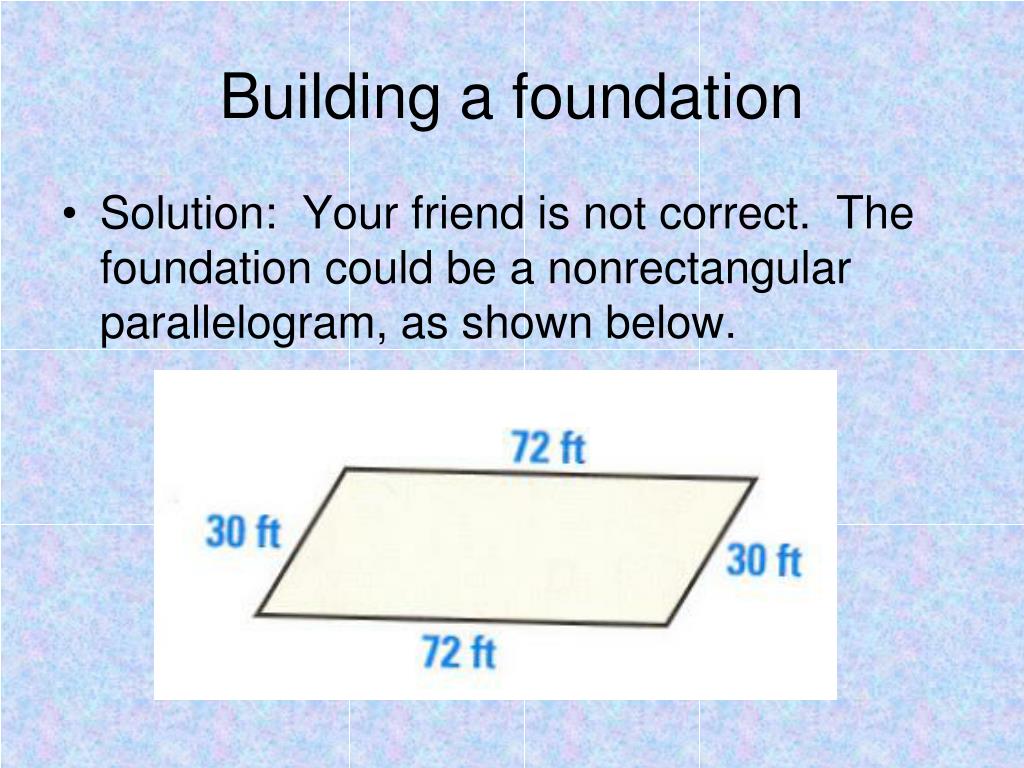 Building a foundation

• Solution: Your friend is not correct. The foundation could be a nonrectangular parallelogram, as shown below.

72 ft

30 ft

30 ft

72 ft